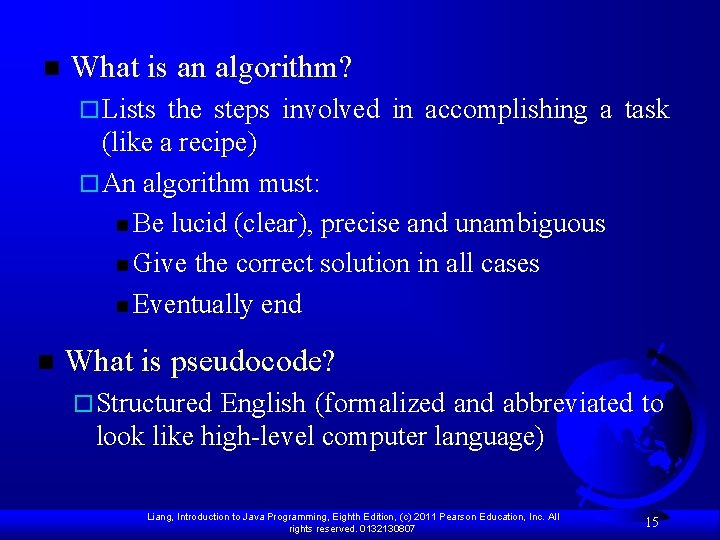 What is an algorithm?

Lists the steps involved in accomplishing a task (like a recipe)

An algorithm must:

Be lucid (clear), precise and unambiguous

Give the correct solution in all cases

Eventually end

What is pseudocode?

Structured English (formalized and abbreviated to look like high-level computer language)

Liang, Introduction to Java Programming, Eighth Edition, (c) 2011 Pearson Education, Inc. All rights reserved. 0132130807

15